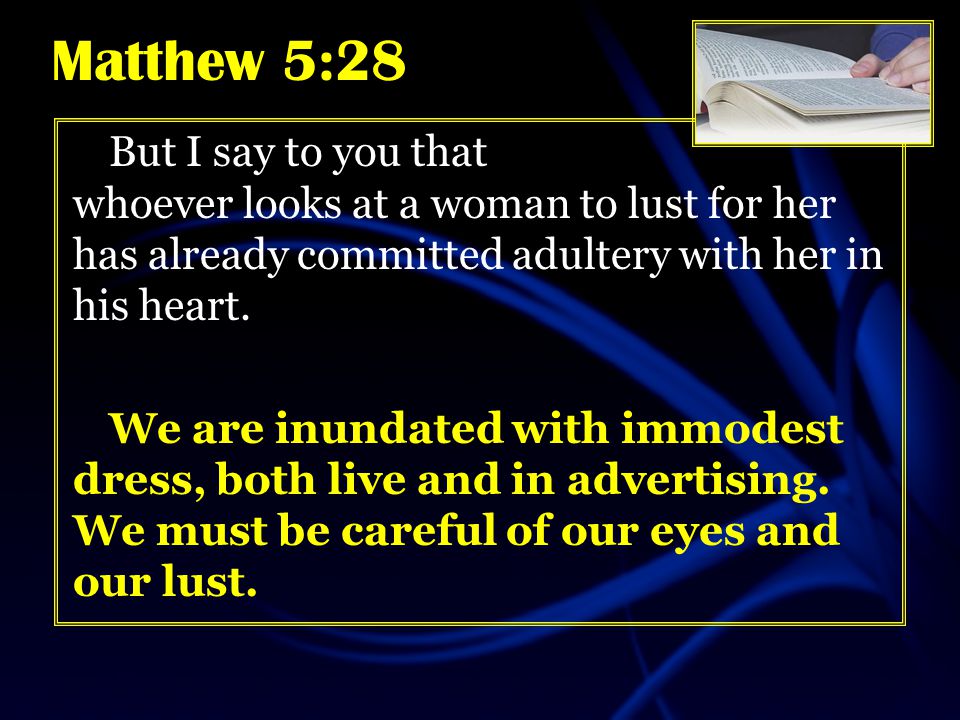 Matthew 5:28

But I say to you that whoever looks at a woman to lust for her has already committed adultery with her in his heart.

We are inundated with immodest dress, both live and in advertising. We must be careful of our eyes and our lust.